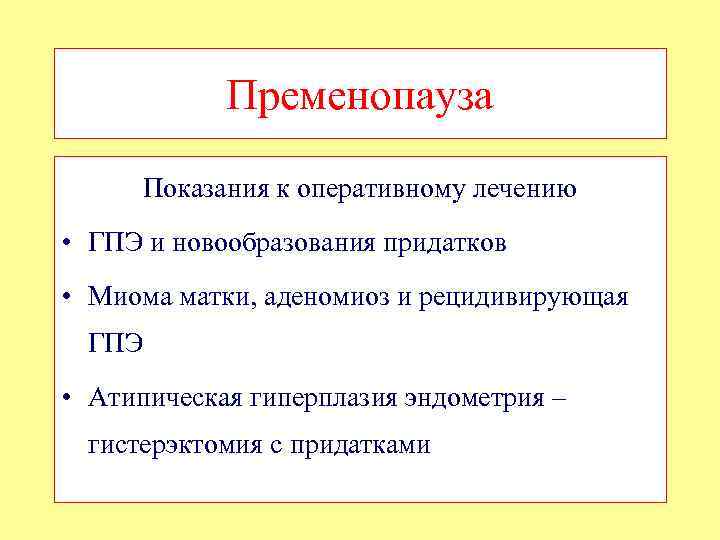 Пременопауза

Показания к оперативному лечению

• ГПЭ и новообразования придатков

• Миома матки, аденомиоз и рецидивирующая ГПЭ

• Атипическая гиперплазия эндометрия – гистерэктомия с придатками